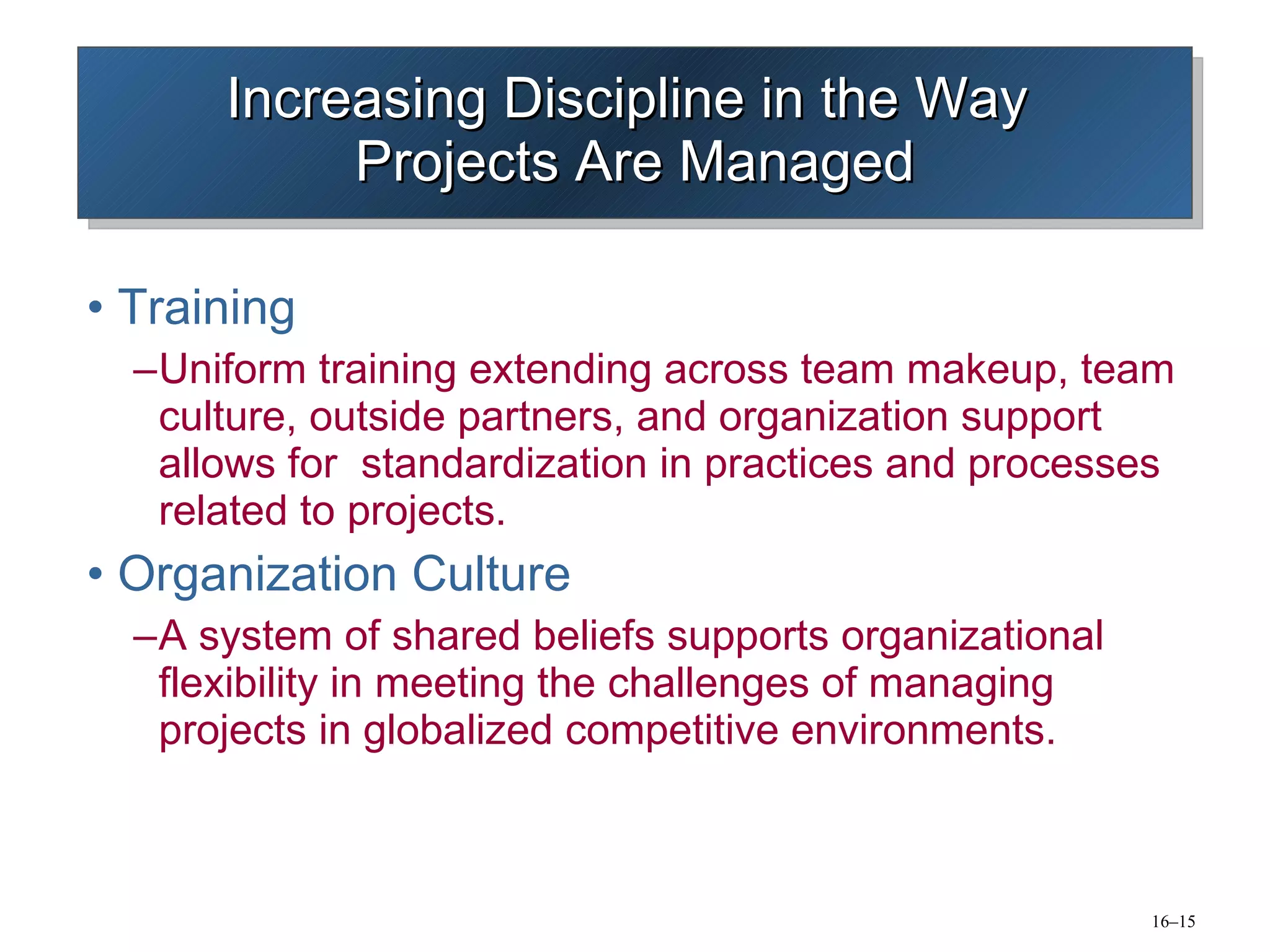 Increasing Discipline in the Way Projects Are Managed

• Training

–Uniform training extending across team makeup, team culture, outside partners, and organization support allows for  standardization in practices and processes related to projects.

• Organization Culture

–A system of shared beliefs supports organizational flexibility in meeting the challenges of managing projects in globalized competitive environments.

16–15